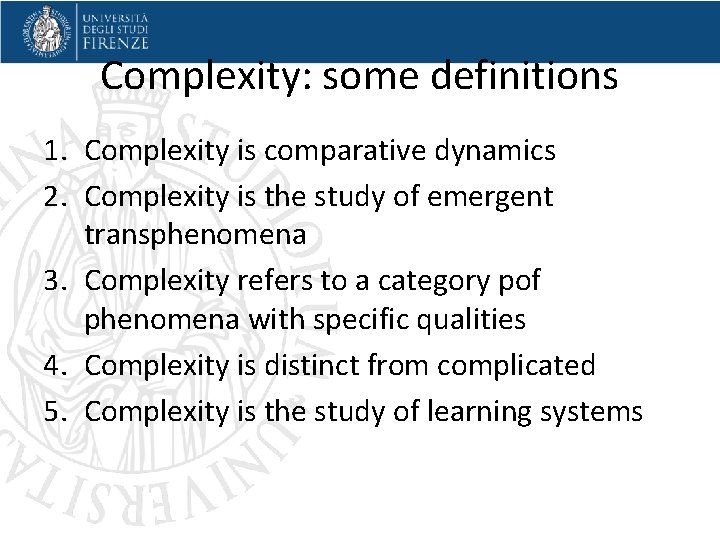 UNIVERSITÀ
DEGLI STUDI
FIRENZE

Complexity: some definitions

1. Complexity is comparative dynamics
2. Complexity is the study of emergent transphenomena
3. Complexity refers to a category pof phenomena with specific qualities
4. Complexity is distinct from complicated
5. Complexity is the study of learning systems